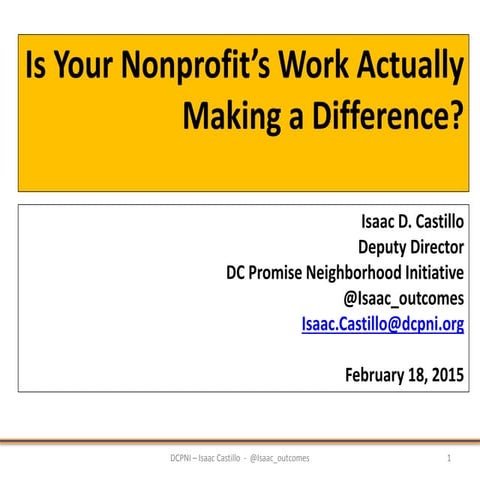 Is Your Nonprofit's Work Actually Making a Difference?

Isaac D. Castillo
Deputy Director
DC Promise Neighborhood Initiative
@Isaac_outcomes
Isaac.Castillo@dcpni.org

February 18, 2015

DCPNI – Isaac Castillo - @Isaac_outcomes

1